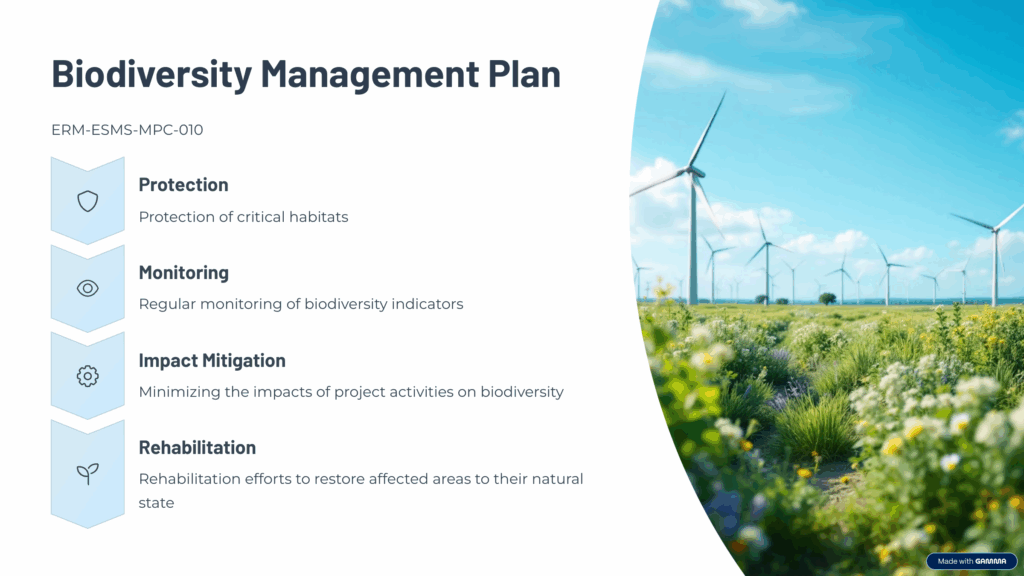 Biodiversity Management Plan

ERM-ESMS-MPC-010

Protection

Protection of critical habitats

Monitoring

Regular monitoring of biodiversity indicators

Impact Mitigation

Minimizing the impacts of project activities on biodiversity

Rehabilitation

Rehabilitation efforts to restore affected areas to their natural state

Made with GAMMA